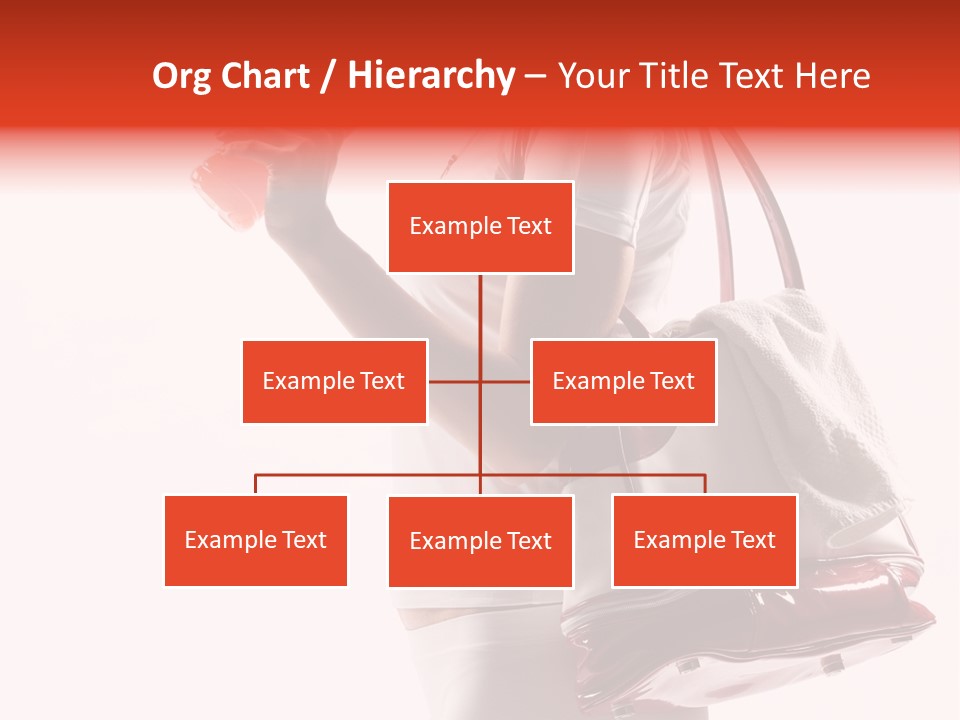 Org Chart / Hierarchy – Your Title Text Here

Example Text

Example Text

Example Text

Example Text

Example Text

Example Text